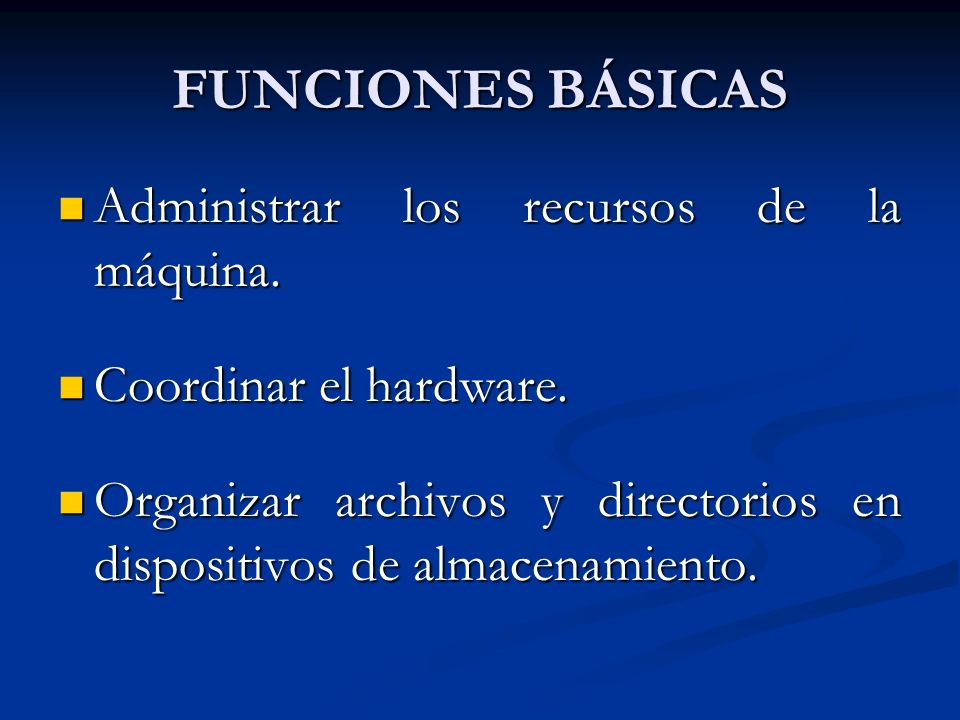 FUNCIONES BÁSICAS

Administrar los recursos de la máquina.

Coordinar el hardware.

Organizar archivos y directorios en dispositivos de almacenamiento.